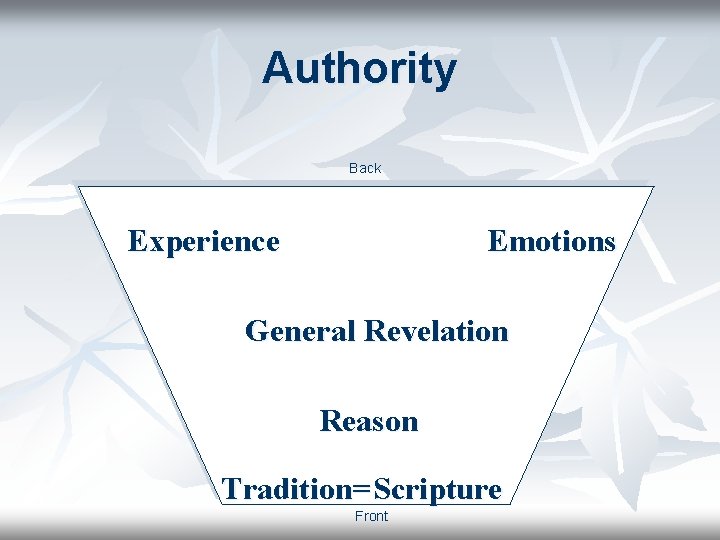 Authority

Back

Experience

Emotions

General Revelation

Reason

Tradition=Scripture

Front